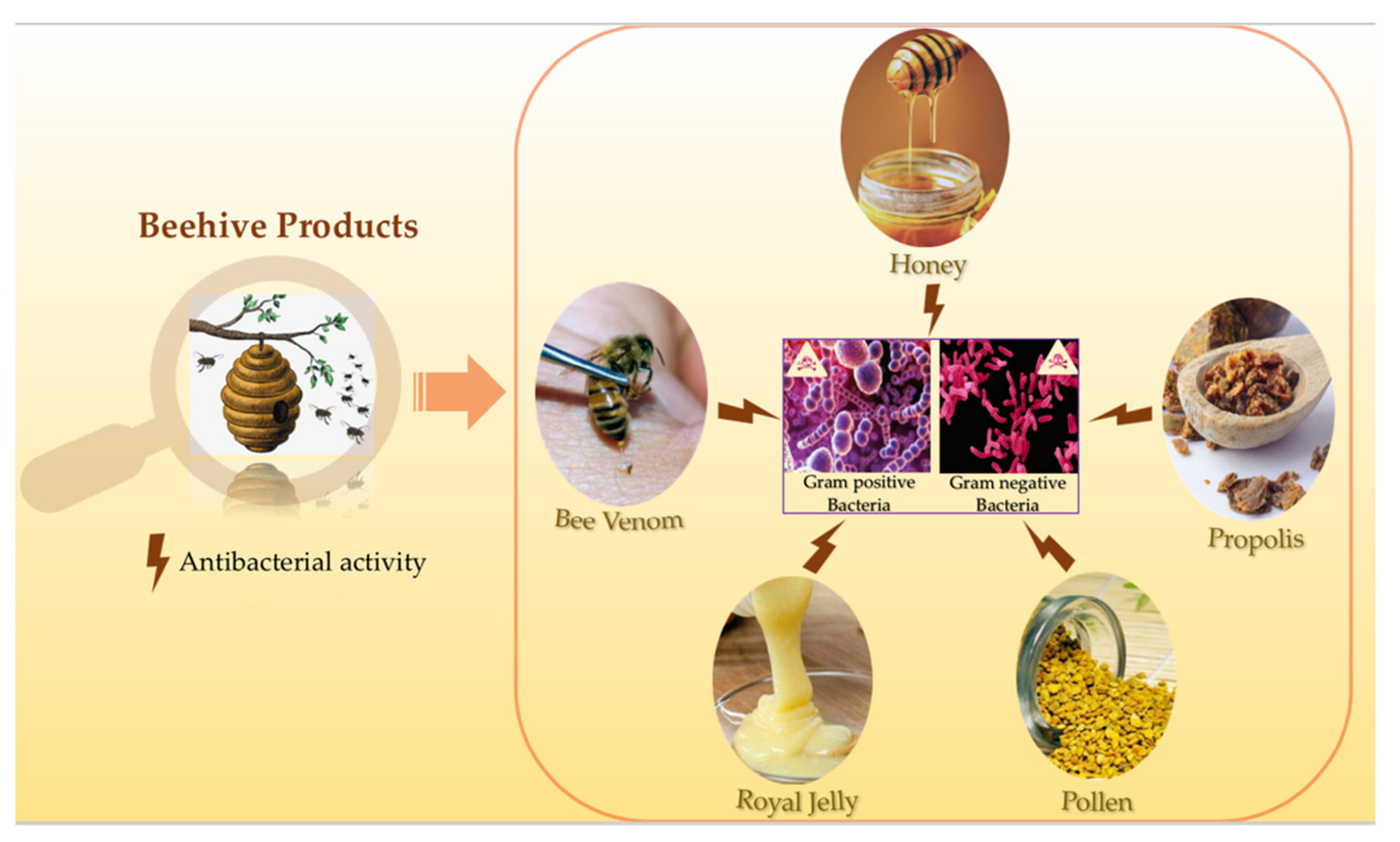 Beehive Products

Antibacterial activity

Honey

Bee Venom

Gram positive Bacteria

Gram negative Bacteria

Propolis

Royal Jelly

Pollen